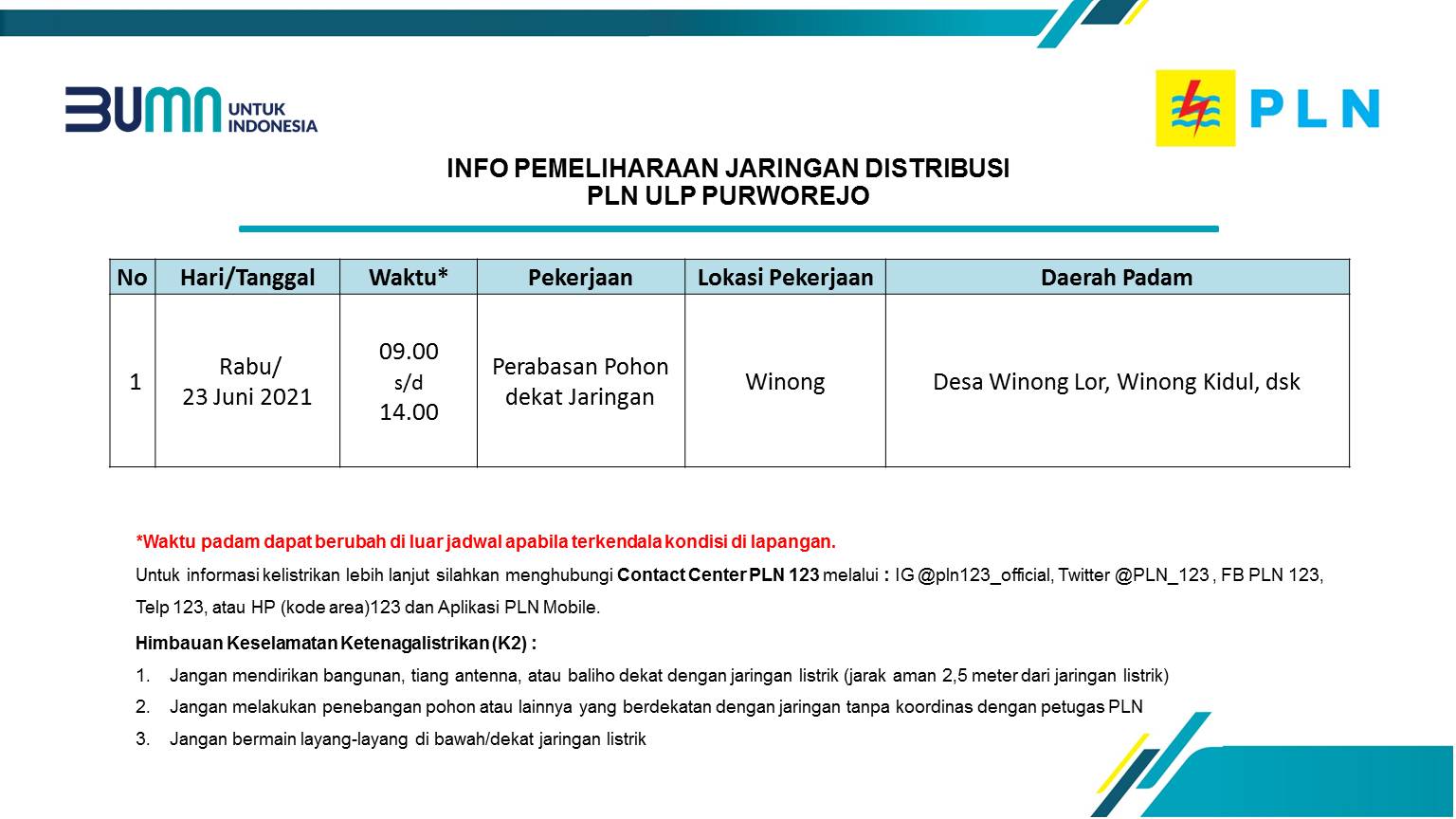 BUMN UNTUK INDONESIA

PLN

INFO PEMELIHARAAN JARINGAN DISTRIBUSI
PLN ULP PURWOREJO

| No | Hari/Tanggal | Waktu* | Pekerjaan | Lokasi Pekerjaan | Daerah Padam |
|---|---|---|---|---|---|
| 1 | Rabu/ 23 Juni 2021 | 09.00 s/d 14.00 | Perabasan Pohon dekat Jaringan | Winong | Desa Winong Lor, Winong Kidul, dsk |

*Waktu padam dapat berubah di luar jadwal apabila terkendala kondisi di lapangan.

Untuk informasi kelistrikan lebih lanjut silahkan menghubungi Contact Center PLN 123 melalui : IG @pln123_official, Twitter @PLN_123 , FB PLN 123, Telp 123, atau HP (kode area)123 dan Aplikasi PLN Mobile.

Himbauan Keselamatan Ketenagalistrikan (K2) :

1. Jangan mendirikan bangunan, tiang antenna, atau baliho dekat dengan jaringan listrik (jarak aman 2,5 meter dari jaringan listrik)
2. Jangan melakukan penebangan pohon atau lainnya yang berdekatan dengan jaringan tanpa koordinas dengan petugas PLN
3. Jangan bermain layang-layang di bawah/dekat jaringan listrik